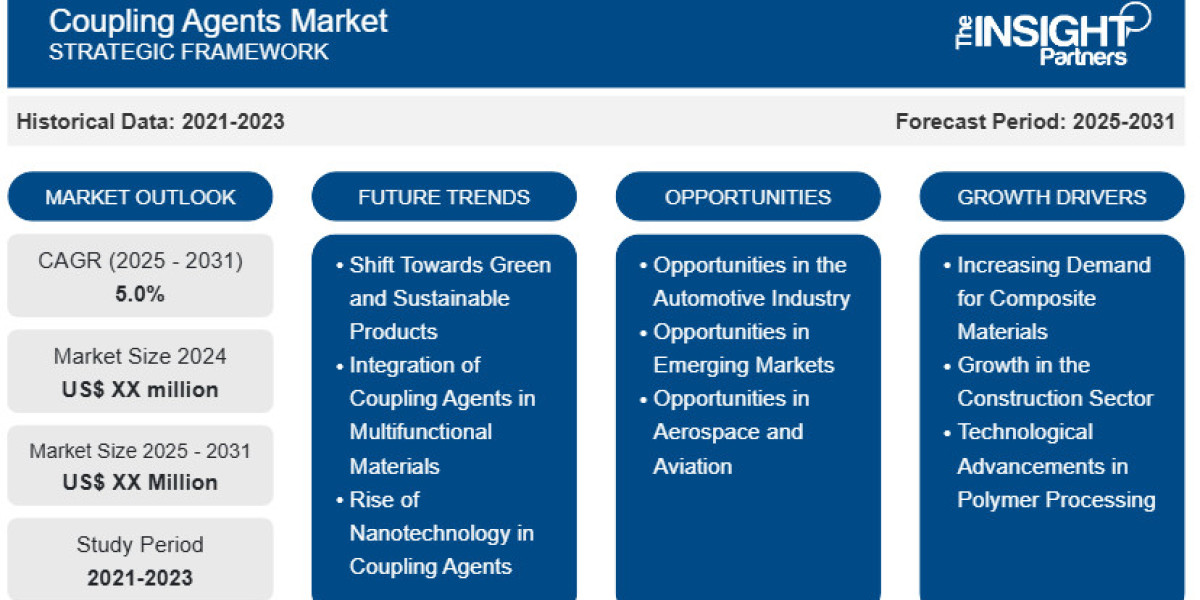 Coupling Agents Market
STRATEGIC FRAMEWORK

The INSIGHT Partners

Historical Data: 2021-2023

Forecast Period: 2025-2031

MARKET OUTLOOK

CAGR (2025 - 2031)
5.0%

Market Size 2024
US$ XX million

Market Size 2025 - 2031
US$ XX Million

Study Period
2021-2023

FUTURE TRENDS

• Shift Towards Green and Sustainable Products
• Integration of Coupling Agents in Multifunctional Materials
• Rise of Nanotechnology in Coupling Agents

OPPORTUNITIES

• Opportunities in the Automotive Industry
• Opportunities in Emerging Markets
• Opportunities in Aerospace and Aviation

GROWTH DRIVERS

• Increasing Demand for Composite Materials
• Growth in the Construction Sector
• Technological Advancements in Polymer Processing